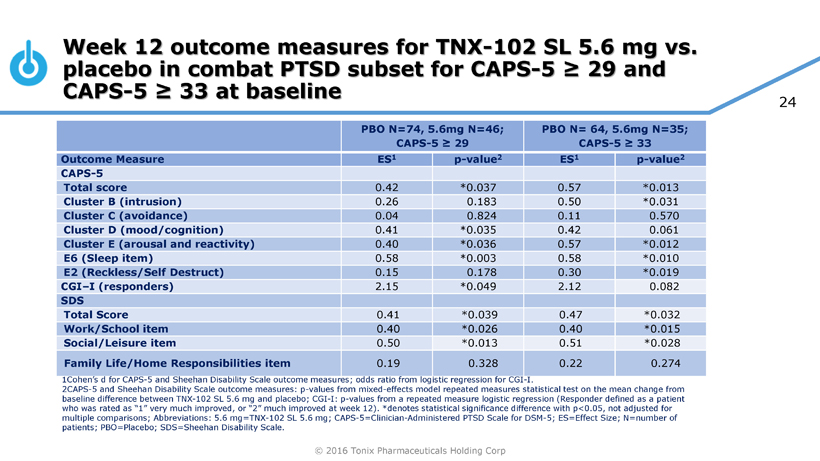 Week 12 outcome measures for TNX-102 SL 5.6 mg vs. placebo in combat PTSD subset for CAPS-5 ≥ 29 and CAPS-5 ≥ 33 at baseline

24

| | PBO N=74, 5.6mg N=46; CAPS-5 ≥ 29 | | PBO N= 64, 5.6mg N=35; CAPS-5 ≥ 33 | |
|---|---|---|---|---|
| Outcome Measure | ES$^1$ | p-value$^2$ | ES$^1$ | p-value$^2$ |
| CAPS-5 | | | | |
| Total score | 0.42 | *0.037 | 0.57 | *0.013 |
| Cluster B (intrusion) | 0.26 | 0.183 | 0.50 | *0.031 |
| Cluster C (avoidance) | 0.04 | 0.824 | 0.11 | 0.570 |
| Cluster D (mood/cognition) | 0.41 | *0.035 | 0.42 | 0.061 |
| Cluster E (arousal and reactivity) | 0.40 | *0.036 | 0.57 | *0.012 |
| E6 (Sleep item) | 0.58 | *0.003 | 0.58 | *0.010 |
| E2 (Reckless/Self Destruct) | 0.15 | 0.178 | 0.30 | *0.019 |
| CGI–I (responders) | 2.15 | *0.049 | 2.12 | 0.082 |
| SDS | | | | |
| Total Score | 0.41 | *0.039 | 0.47 | *0.032 |
| Work/School item | 0.40 | *0.026 | 0.40 | *0.015 |
| Social/Leisure item | 0.50 | *0.013 | 0.51 | *0.028 |
| Family Life/Home Responsibilities item | 0.19 | 0.328 | 0.22 | 0.274 |

1Cohen's d for CAPS-5 and Sheehan Disability Scale outcome measures; odds ratio from logistic regression for CGI-I.
2CAPS-5 and Sheehan Disability Scale outcome measures: p-values from mixed-effects model repeated measures statistical test on the mean change from baseline difference between TNX-102 SL 5.6 mg and placebo; CGI-I: p-values from a repeated measure logistic regression (Responder defined as a patient who was rated as "1" very much improved, or "2" much improved at week 12). *denotes statistical significance difference with p<0.05, not adjusted for multiple comparisons; Abbreviations: 5.6 mg=TNX-102 SL 5.6 mg; CAPS-5=Clinician-Administered PTSD Scale for DSM-5; ES=Effect Size; N=number of patients; PBO=Placebo; SDS=Sheehan Disability Scale.

© 2016 Tonix Pharmaceuticals Holding Corp